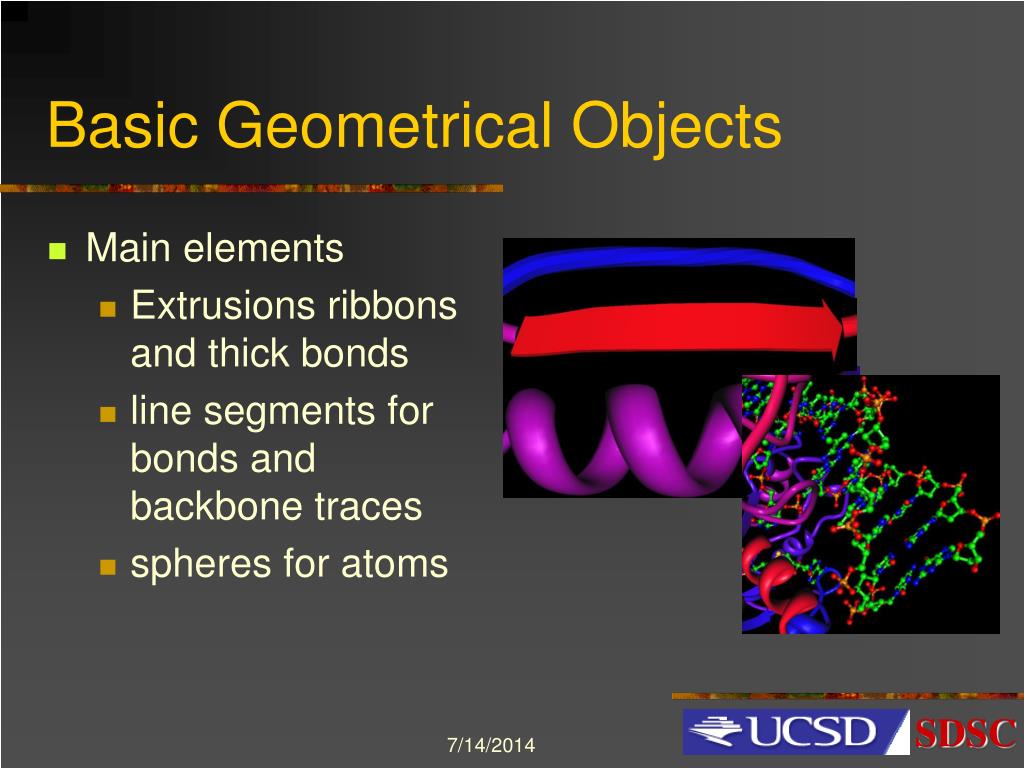 Basic Geometrical Objects

Main elements

Extrusions ribbons and thick bonds

line segments for bonds and backbone traces

spheres for atoms

7/14/2014

UCSD SDSC